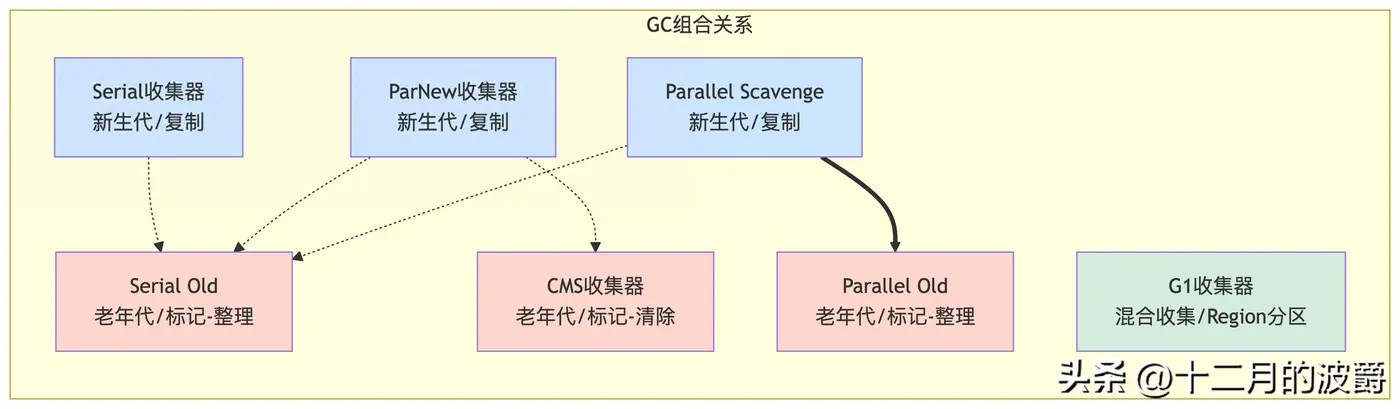 GC组合关系

Serial收集器
新生代/复制

ParNew收集器
新生代/复制

Parallel Scavenge
新生代/复制

Serial Old
老年代/标记-整理

CMS收集器
老年代/标记-清除

Parallel Old
老年代/标记-整理

G1收集器
混合收集/Region分区

头条 @十二月的波爵